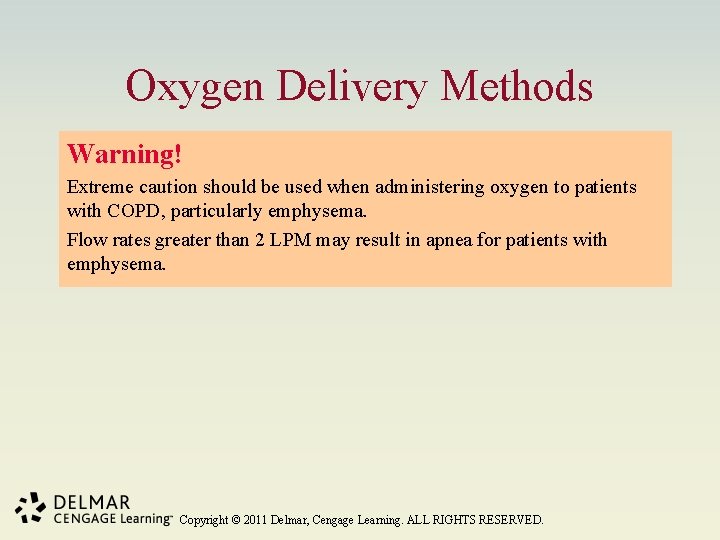 Oxygen Delivery Methods

Warning!

Extreme caution should be used when administering oxygen to patients with COPD, particularly emphysema.

Flow rates greater than 2 LPM may result in apnea for patients with emphysema.

DELMAR
CENGAGE Learning™ Copyright © 2011 Delmar, Cengage Learning. ALL RIGHTS RESERVED.